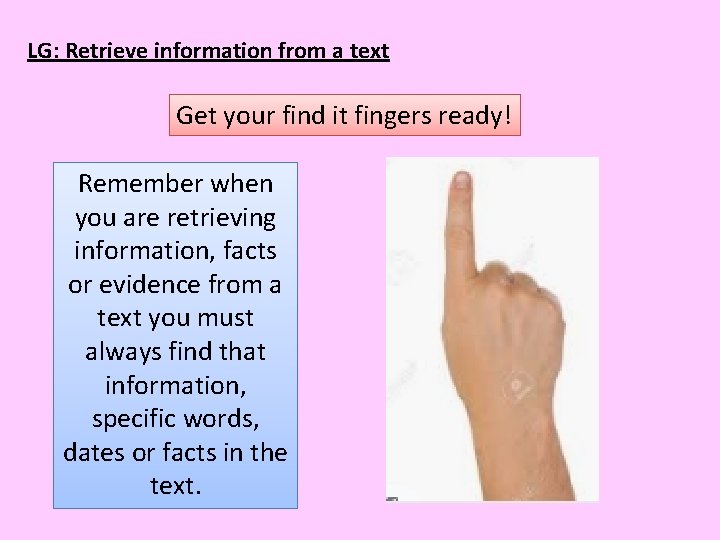 LG: Retrieve information from a text

Get your find it fingers ready!

Remember when you are retrieving information, facts or evidence from a text you must always find that information, specific words, dates or facts in the text.